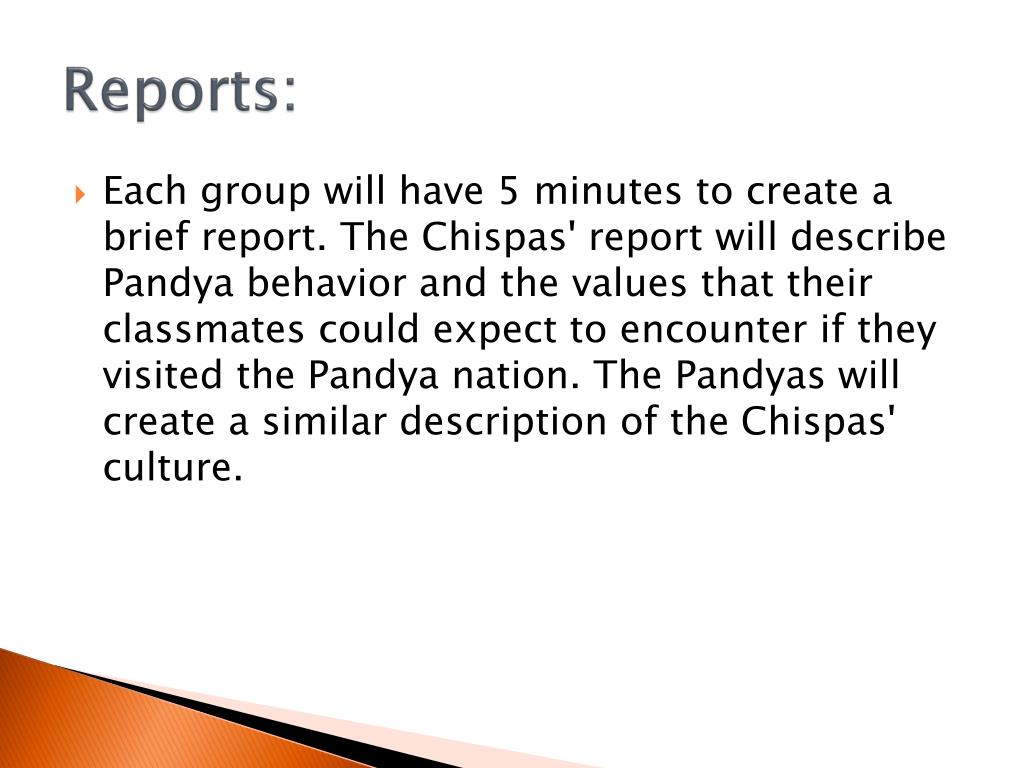 Reports:

Each group will have 5 minutes to create a brief report. The Chispas' report will describe Pandya behavior and the values that their classmates could expect to encounter if they visited the Pandya nation. The Pandyas will create a similar description of the Chispas' culture.